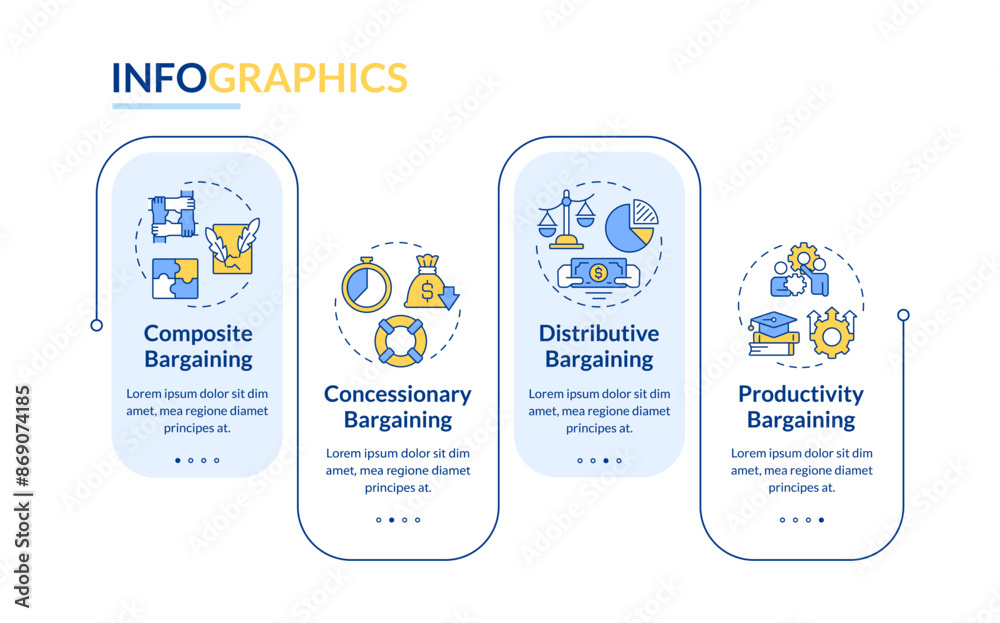 INFOGRAPHICS

Composite Bargaining

Lorem ipsum dolor sit dim amet, mea regione diamet principes at.

Concessionary Bargaining

Lorem ipsum dolor sit dim amet, mea regione diamet principes at.

Distributive Bargaining

Lorem ipsum dolor sit dim amet, mea regione diamet principes at.

Productivity Bargaining

Lorem ipsum dolor sit dim amet, mea regione diamet principes at.

Adobe Stock | #869074185